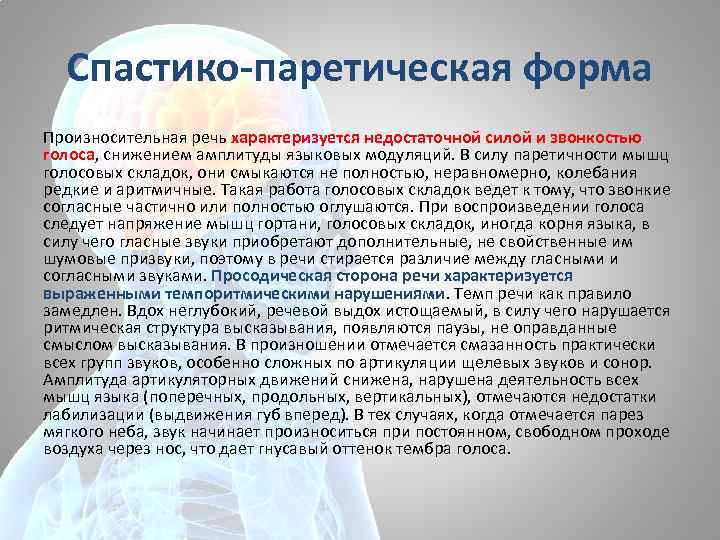 Спастико-паретическая форма

Произносительная речь характеризуется недостаточной силой и звонкостью голоса, снижением амплитуды языковых модуляций. В силу паретичности мышц голосовых складок, они смыкаются не полностью, неравномерно, колебания редкие и аритмичные. Такая работа голосовых складок ведет к тому, что звонкие согласные частично или полностью оглушаются. При воспроизведении голоса следует напряжение мышц гортани, голосовых складок, иногда корня языка, в силу чего гласные звуки приобретают дополнительные, не свойственные им шумовые призвуки, поэтому в речи стирается различие между гласными и согласными звуками. Просодическая сторона речи характеризуется выраженными темпоритмическими нарушениями. Темп речи как правило замедлен. Вдох неглубокий, речевой выдох истощаемый, в силу чего нарушается ритмическая структура высказывания, появляются паузы, не оправданные смыслом высказывания. В произношении отмечается смазанность практически всех групп звуков, особенно сложных по артикуляции щелевых звуков и сонор. Амплитуда артикуляторных движений снижена, нарушена деятельность всех мышц языка (поперечных, продольных, вертикальных), отмечаются недостатки лабилизации (выдвижения губ вперед). В тех случаях, когда отмечается парез мягкого неба, звук начинает произноситься при постоянном, свободном проходе воздуха через нос, что дает гнусавый оттенок тембра голоса.